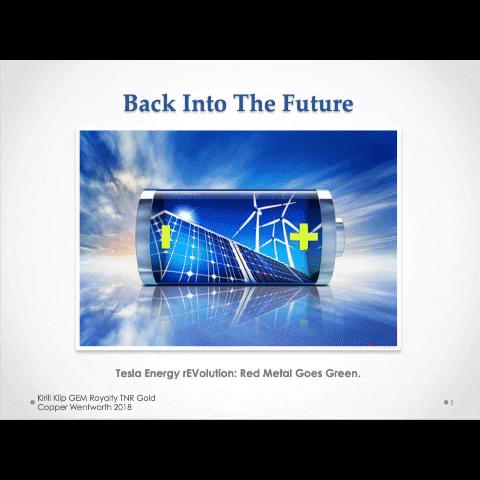 Back Into The Future

Tesla Energy rEVolution: Red Metal Goes Green.

Kirill Klip GEM Royalty TNR Gold Copper Wentworth 2018

1